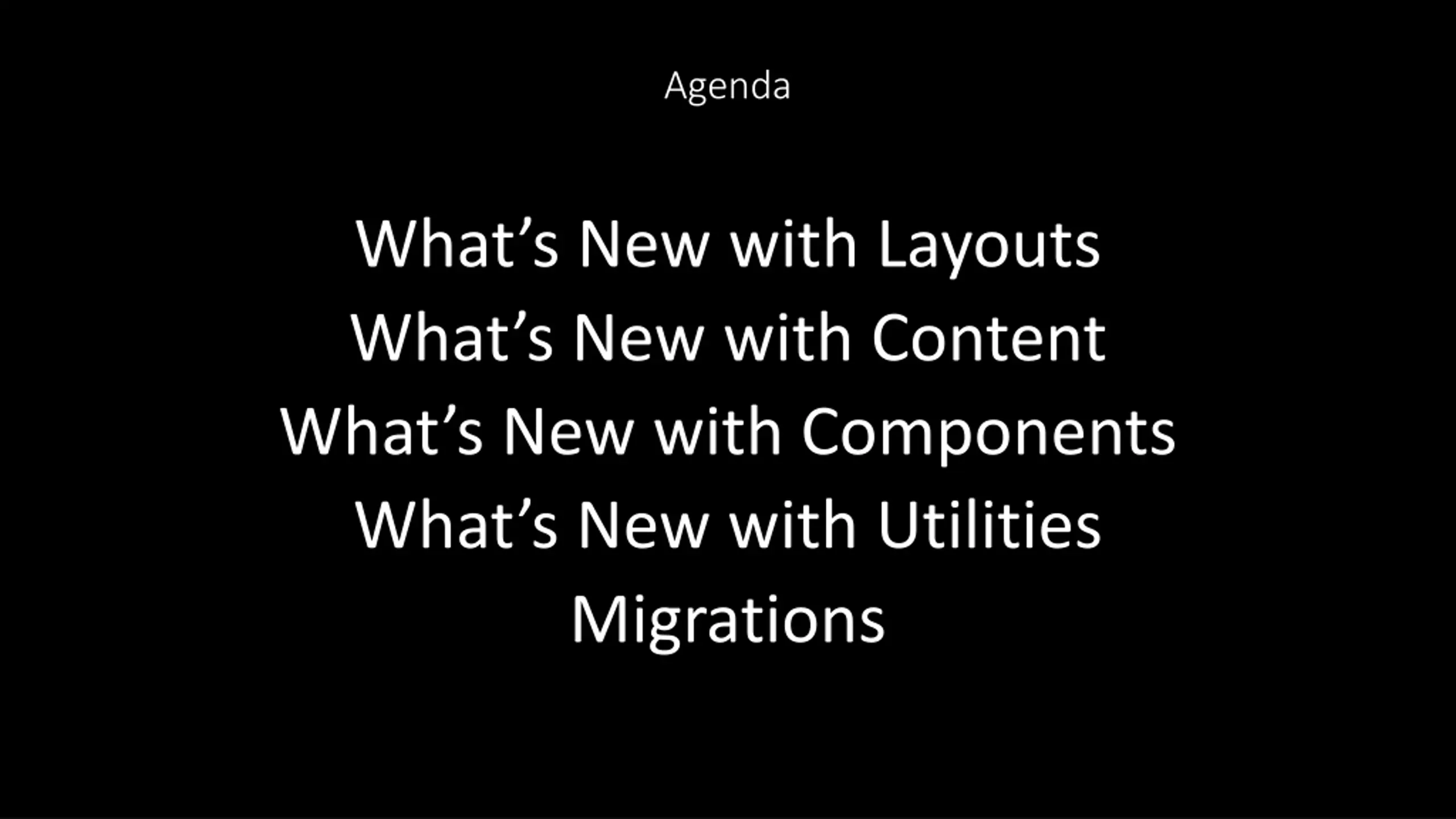 Agenda

What’s New with Layouts
What’s New with Content
What’s New with Components
What’s New with Utilities
Migrations